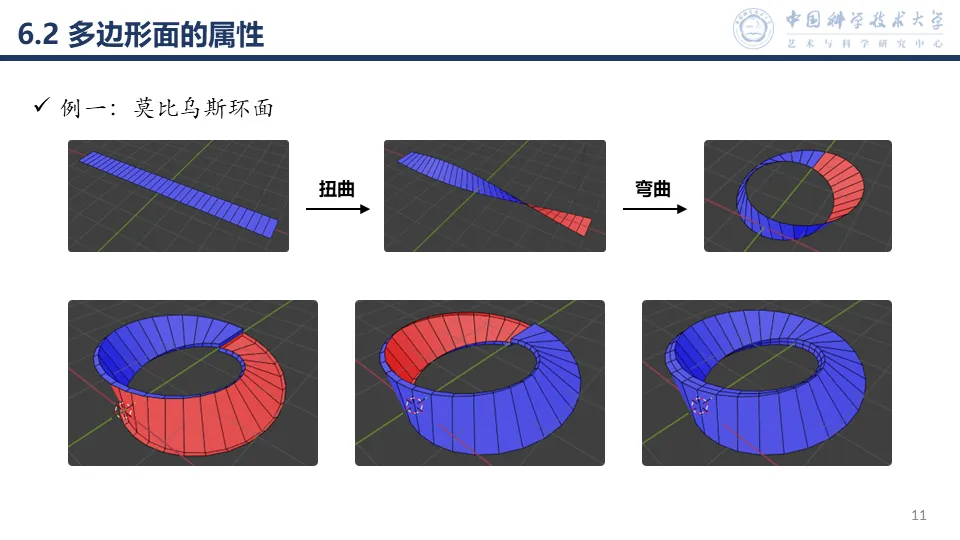 6.2 多边形面的属性

中国科学技术大学
艺术与科学研究中心

✓ 例一：莫比乌斯环面

扭曲

弯曲

11